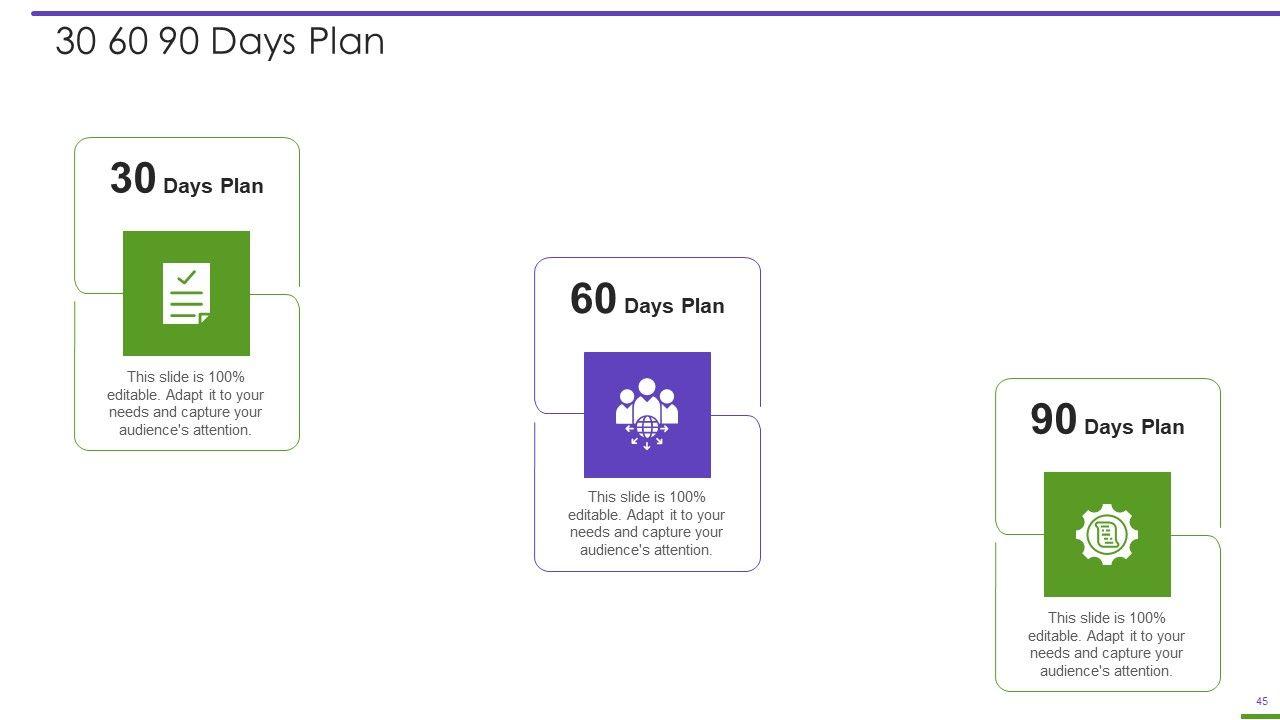 30 60 90 Days Plan

30 Days Plan

This slide is 100% editable. Adapt it to your needs and capture your audience's attention.

60 Days Plan

This slide is 100% editable. Adapt it to your needs and capture your audience's attention.

90 Days Plan

This slide is 100% editable. Adapt it to your needs and capture your audience's attention.

45